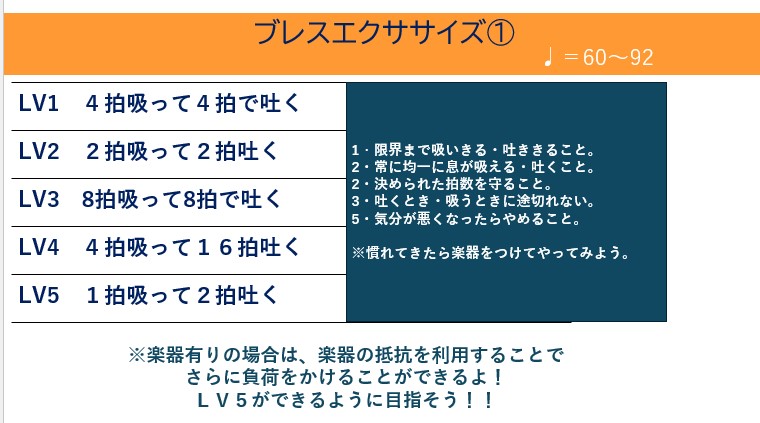 ブレスエクササイズ①

♩＝60～92

LV1　４拍吸って４拍で吐く

LV2　２拍吸って２拍吐く

LV3　8拍吸って8拍で吐く

LV4　４拍吸って１６拍吐く

LV5　１拍吸って２拍吐く

1・限界まで吸いきる・吐ききること。
2・常に均一に息が吸える・吐くこと。
2・決められた拍数を守ること。
3・吐くとき・吸うときに途切れない。
5・気分が悪くなったらやめること。

※慣れてきたら楽器をつけてやってみよう。

※楽器有りの場合は、楽器の抵抗を利用することで
さらに負荷をかけることができるよ！
ＬＶ５ができるように目指そう！！